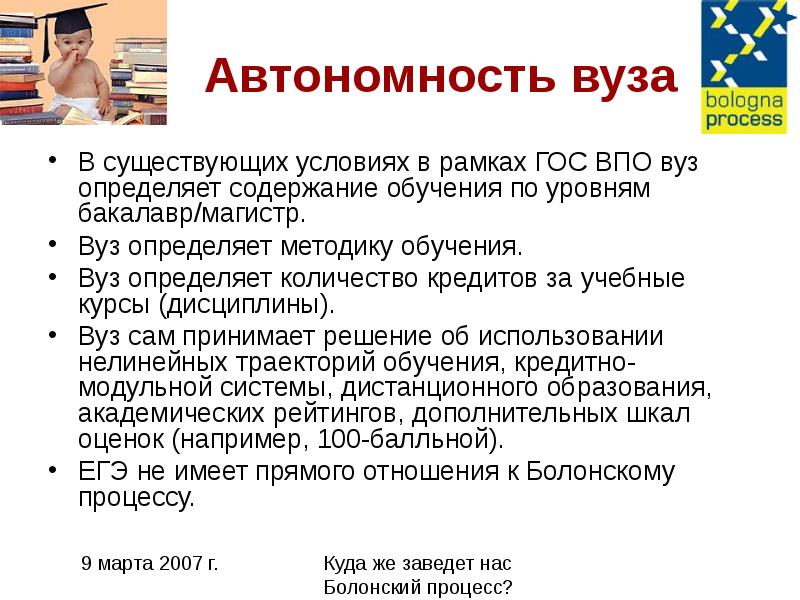 Автономность вуза

bologna process

• В существующих условиях в рамках ГОС ВПО вуз определяет содержание обучения по уровням бакалавр/магистр.
• Вуз определяет методику обучения.
• Вуз определяет количество кредитов за учебные курсы (дисциплины).
• Вуз сам принимает решение об использовании нелинейных траекторий обучения, кредитно-модульной системы, дистанционного образования, академических рейтингов, дополнительных шкал оценок (например, 100-балльной).
• ЕГЭ не имеет прямого отношения к Болонскому процессу.

9 марта 2007 г.

Куда же заведет нас Болонский процесс?